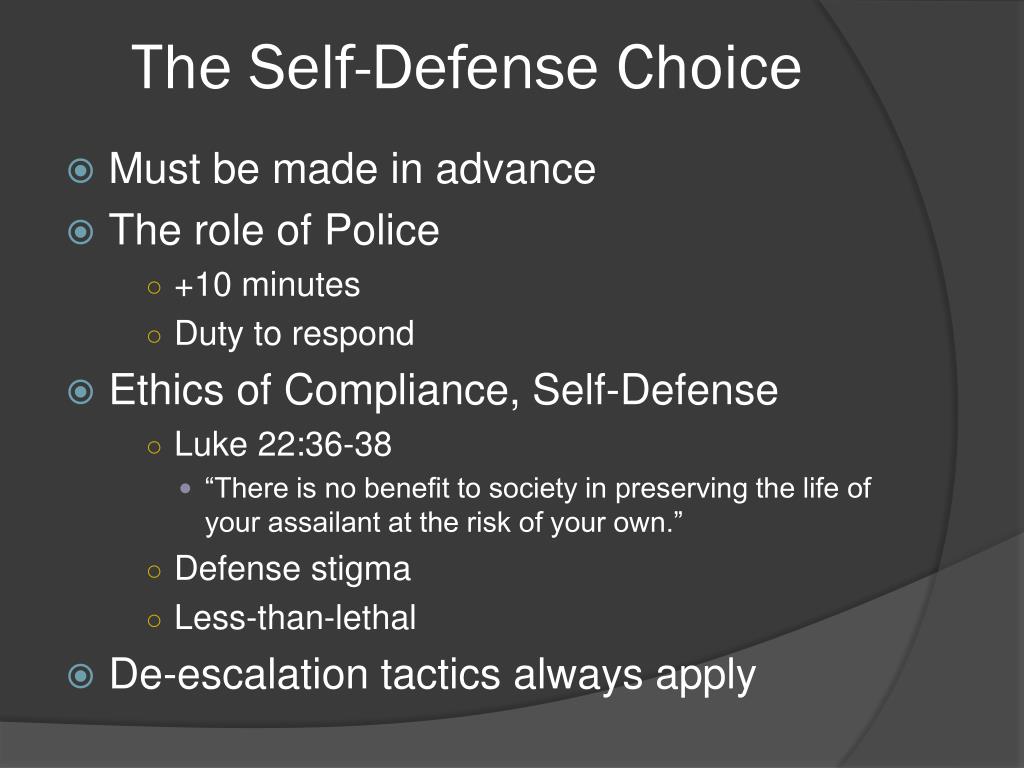 The Self-Defense Choice

Must be made in advance

The role of Police

+10 minutes

Duty to respond

Ethics of Compliance, Self-Defense

Luke 22:36-38

“There is no benefit to society in preserving the life of your assailant at the risk of your own.”

Defense stigma

Less-than-lethal

De-escalation tactics always apply